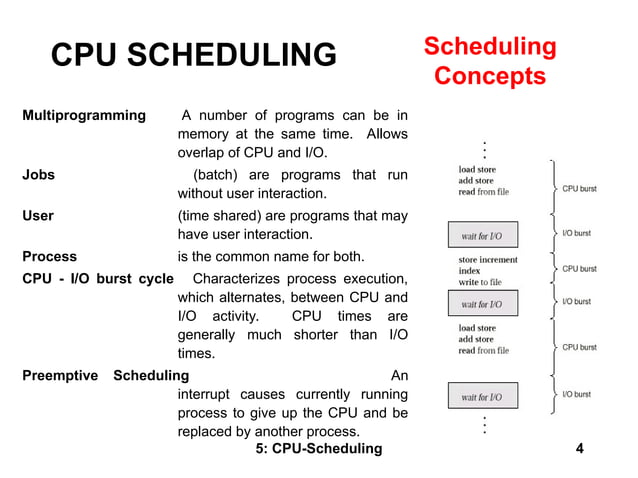 CPU SCHEDULING

Scheduling Concepts

Multiprogramming A number of programs can be in memory at the same time. Allows overlap of CPU and I/O.

Jobs (batch) are programs that run without user interaction.

User (time shared) are programs that may have user interaction.

Process is the common name for both.

CPU - I/O burst cycle Characterizes process execution, which alternates, between CPU and I/O activity. CPU times are generally much shorter than I/O times.

Preemptive Scheduling An interrupt causes currently running process to give up the CPU and be replaced by another process.

load store
add store
read from file

CPU burst

wait for I/O

I/O burst

store increment
index
write to file

CPU burst

wait for I/O

I/O burst

load store
add store
read from file

CPU burst

wait for I/O

I/O burst

5: CPU-Scheduling

4